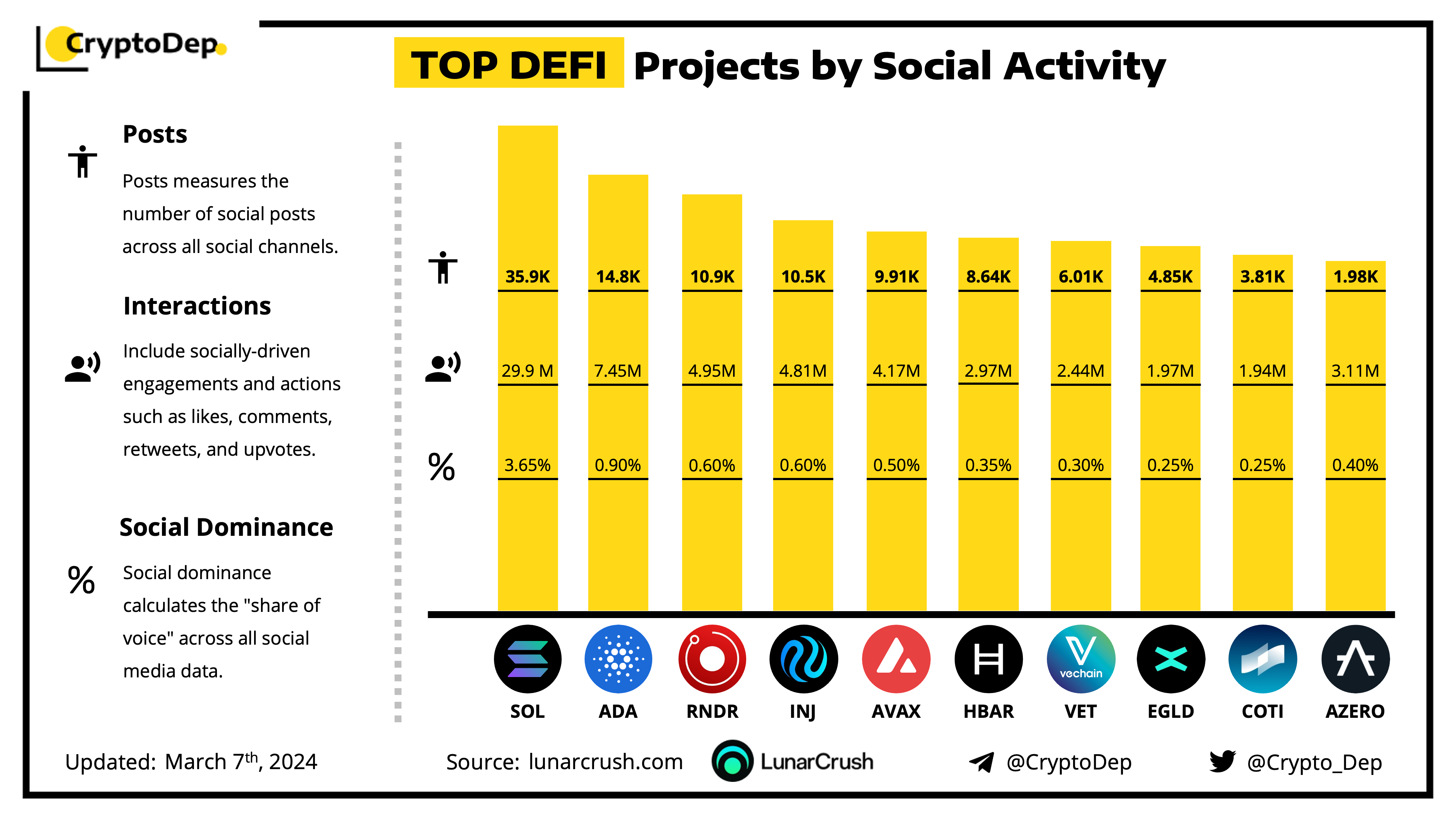 CryptoDep

TOP DEFI Projects by Social Activity

Posts

Posts measures the number of social posts across all social channels.

Interactions

Include socially-driven engagements and actions such as likes, comments, retweets, and upvotes.

Social Dominance

%

Social dominance calculates the "share of voice" across all social media data.

| | SOL | ADA | RNDR | INJ | AVAX | HBAR | VET | EGLD | COTI | AZERO |
|---|---|---|---|---|---|---|---|---|---|---|
| | 35.9K | 14.8K | 10.9K | 10.5K | 9.91K | 8.64K | 6.01K | 4.85K | 3.81K | 1.98K |
| | 29.9 M | 7.45M | 4.95M | 4.81M | 4.17M | 2.97M | 2.44M | 1.97M | 1.94M | 3.11M |
| % | 3.65% | 0.90% | 0.60% | 0.60% | 0.50% | 0.35% | 0.30% | 0.25% | 0.25% | 0.40% |

vechain

Updated: March 7th, 2024

Source: lunarcrush.com LunarCrush @CryptoDep @Crypto_Dep